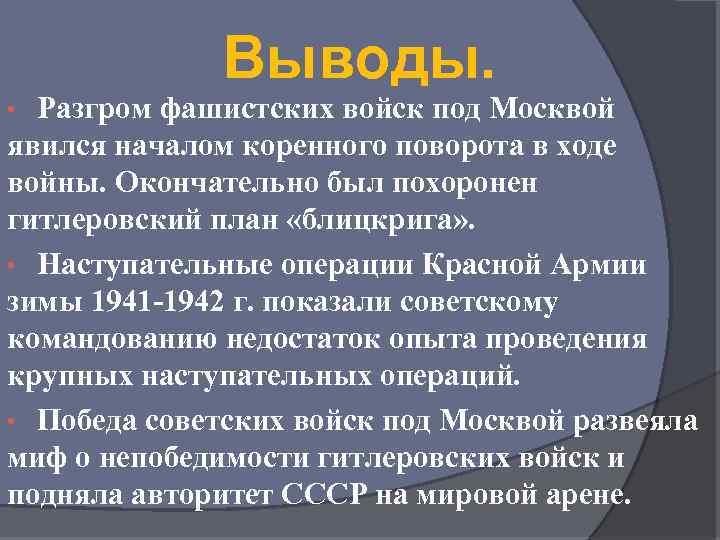 Выводы.

• Разгром фашистских войск под Москвой явился началом коренного поворота в ходе войны. Окончательно был похоронен гитлеровский план «блицкрига».

• Наступательные операции Красной Армии зимы 1941-1942 г. показали советскому командованию недостаток опыта проведения крупных наступательных операций.

• Победа советских войск под Москвой развеяла миф о непобедимости гитлеровских войск и подняла авторитет СССР на мировой арене.